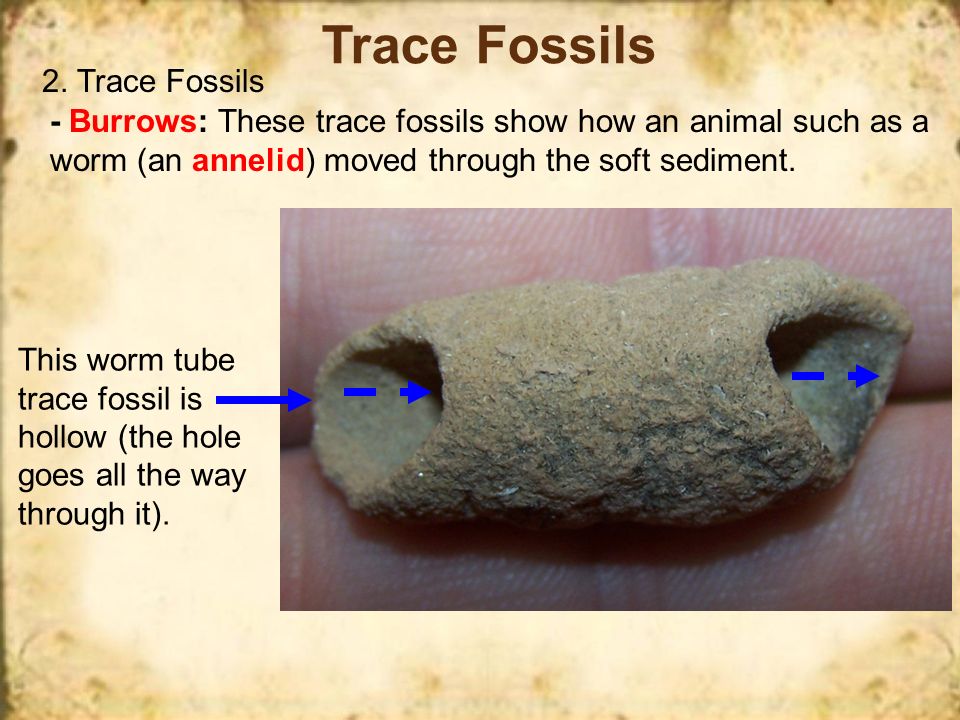 Trace Fossils

2. Trace Fossils

- Burrows: These trace fossils show how an animal such as a worm (an annelid) moved through the soft sediment.

This worm tube trace fossil is hollow (the hole goes all the way through it).